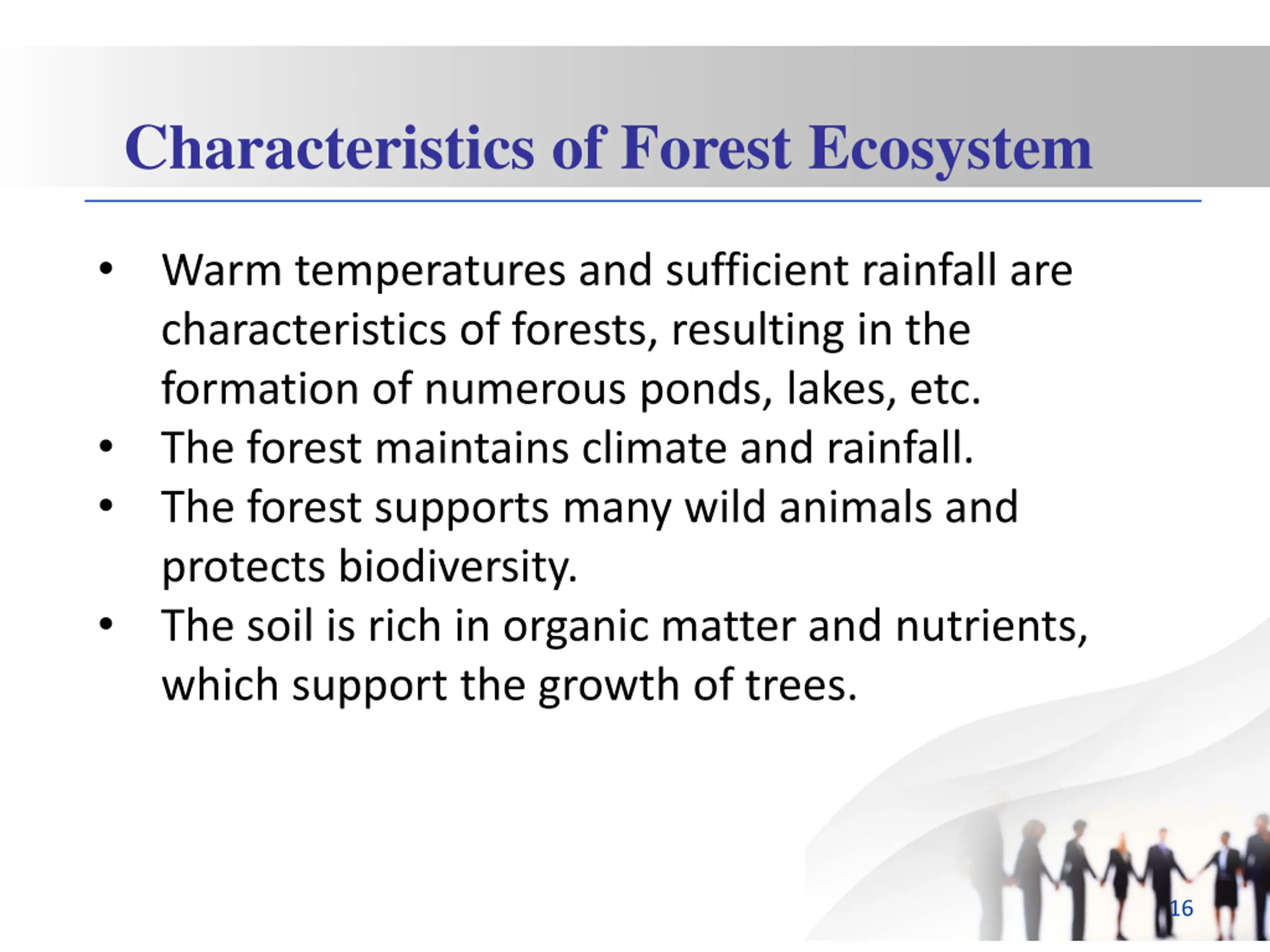 Characteristics of Forest Ecosystem

• Warm temperatures and sufficient rainfall are characteristics of forests, resulting in the formation of numerous ponds, lakes, etc.
• The forest maintains climate and rainfall.
• The forest supports many wild animals and protects biodiversity.
• The soil is rich in organic matter and nutrients, which support the growth of trees.

16